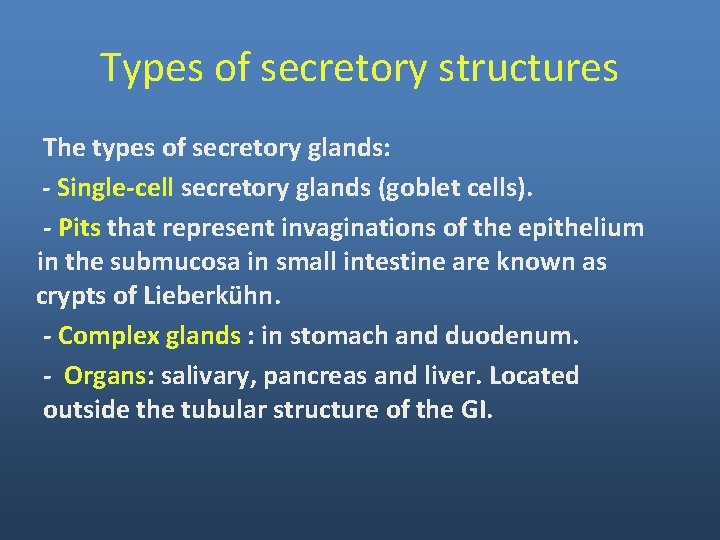 Types of secretory structures

The types of secretory glands:

- Single-cell secretory glands (goblet cells).

- Pits that represent invaginations of the epithelium in the submucosa in small intestine are known as crypts of Lieberkühn.

- Complex glands : in stomach and duodenum.

- Organs: salivary, pancreas and liver. Located outside the tubular structure of the GI.